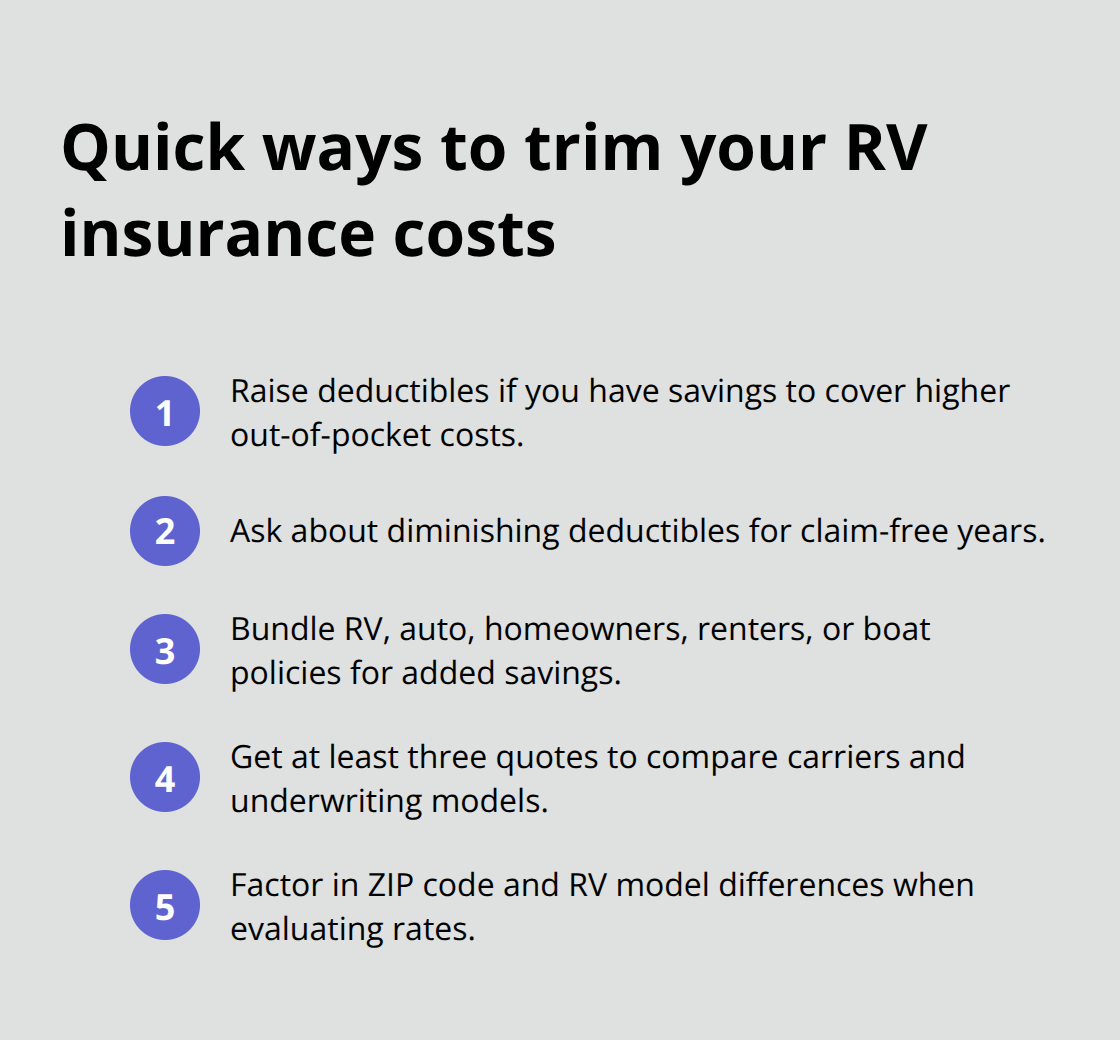 Quick ways to trim your RV insurance costs

1 Raise deductibles if you have savings to cover higher out-of-pocket costs.

2 Ask about diminishing deductibles for claim-free years.

3 Bundle RV, auto, homeowners, renters, or boat policies for added savings.

4 Get at least three quotes to compare carriers and underwriting models.

5 Factor in ZIP code and RV model differences when evaluating rates.